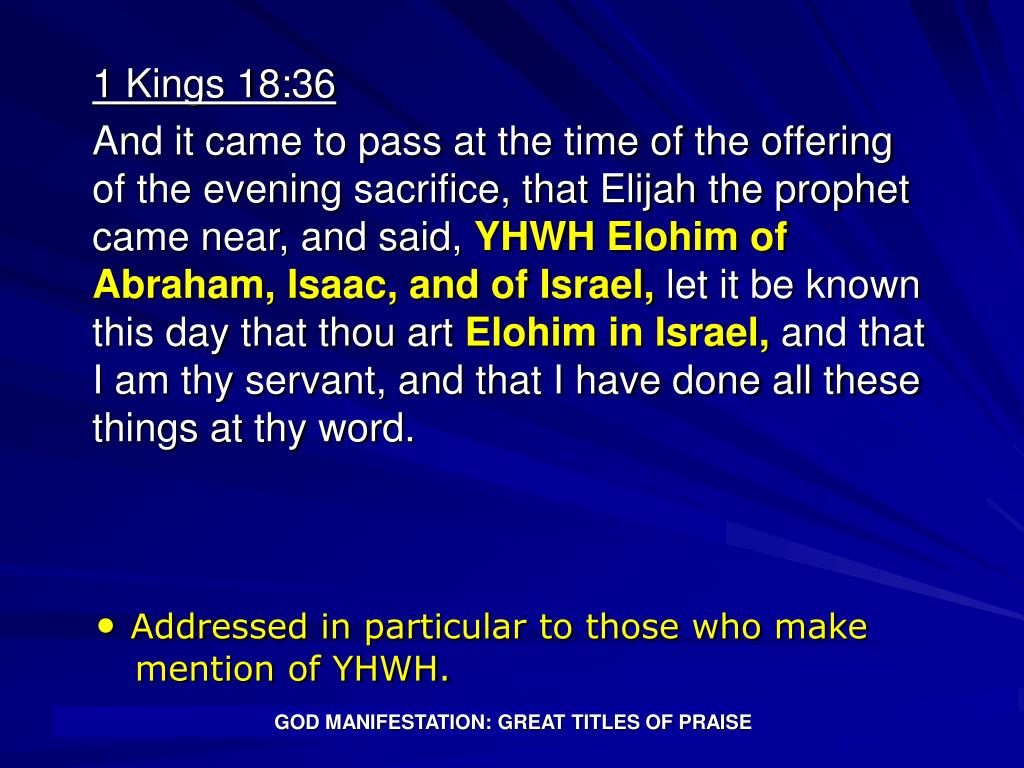 1 Kings 18:36

And it came to pass at the time of the offering of the evening sacrifice, that Elijah the prophet came near, and said, YHWH Elohim of Abraham, Isaac, and of Israel, let it be known this day that thou art Elohim in Israel, and that I am thy servant, and that I have done all these things at thy word.

• Addressed in particular to those who make mention of YHWH.

GOD MANIFESTATION: GREAT TITLES OF PRAISE